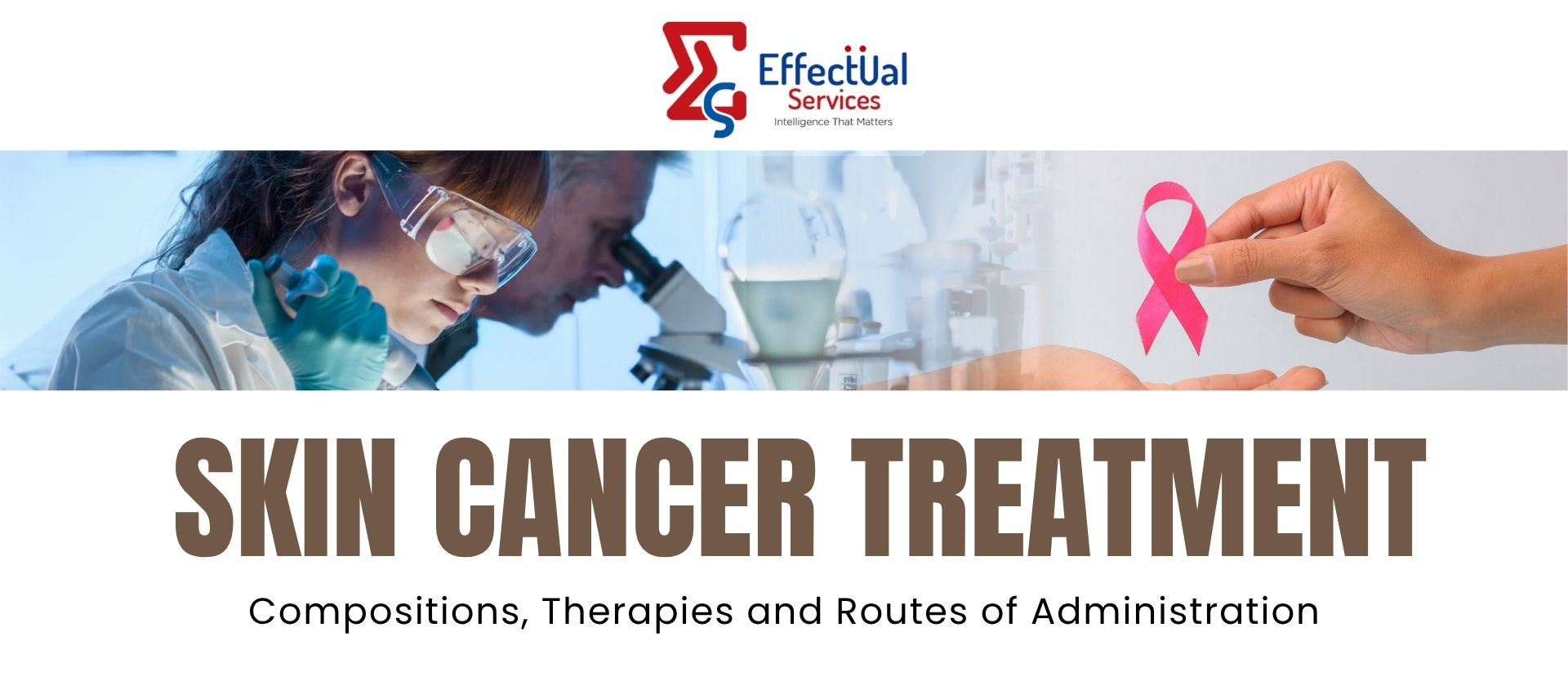 EffectUal
Services
Intelligence That Matters

SKIN CANCER TREATMENT

Compositions, Therapies and Routes of Administration